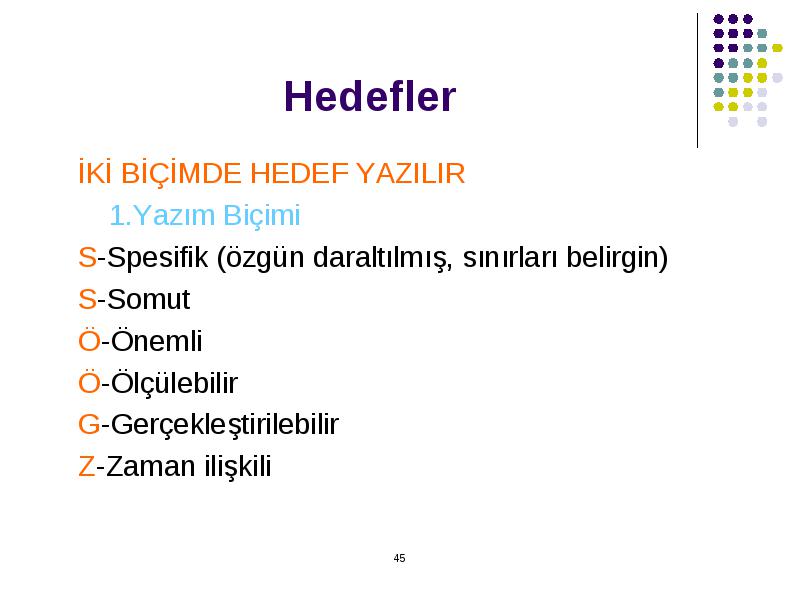 Hedefler

İKİ BİÇİMDE HEDEF YAZILIR

1.Yazım Biçimi

S-Spesifik (özgün daraltılmış, sınırları belirgin)

S-Somut

Ö-Önemli

Ö-Ölçülebilir

G-Gerçekleştirilebilir

Z-Zaman ilişkili

45